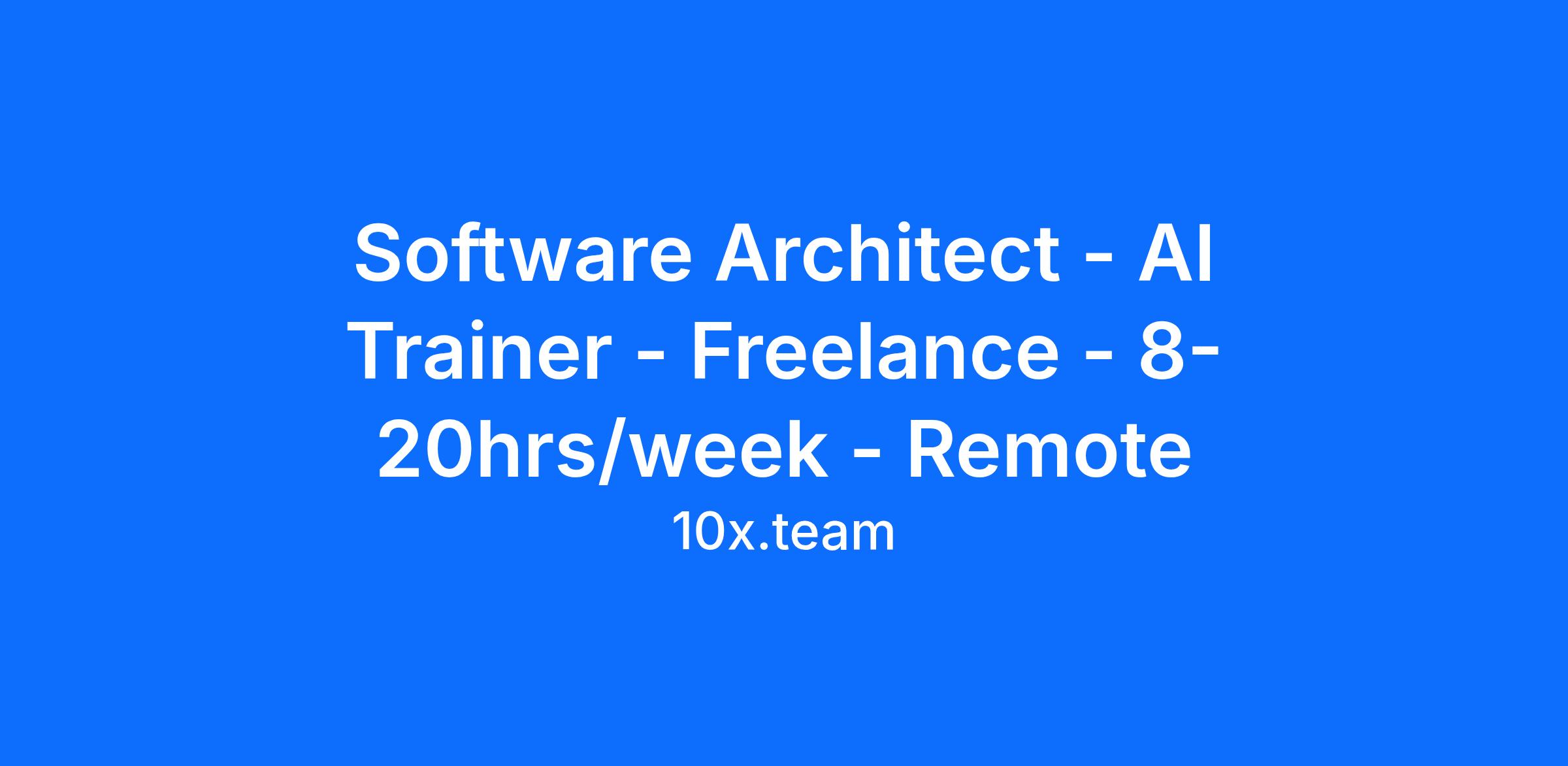 Software Architect - AI Trainer - Freelance - 8-20hrs/week - Remote

10x.team